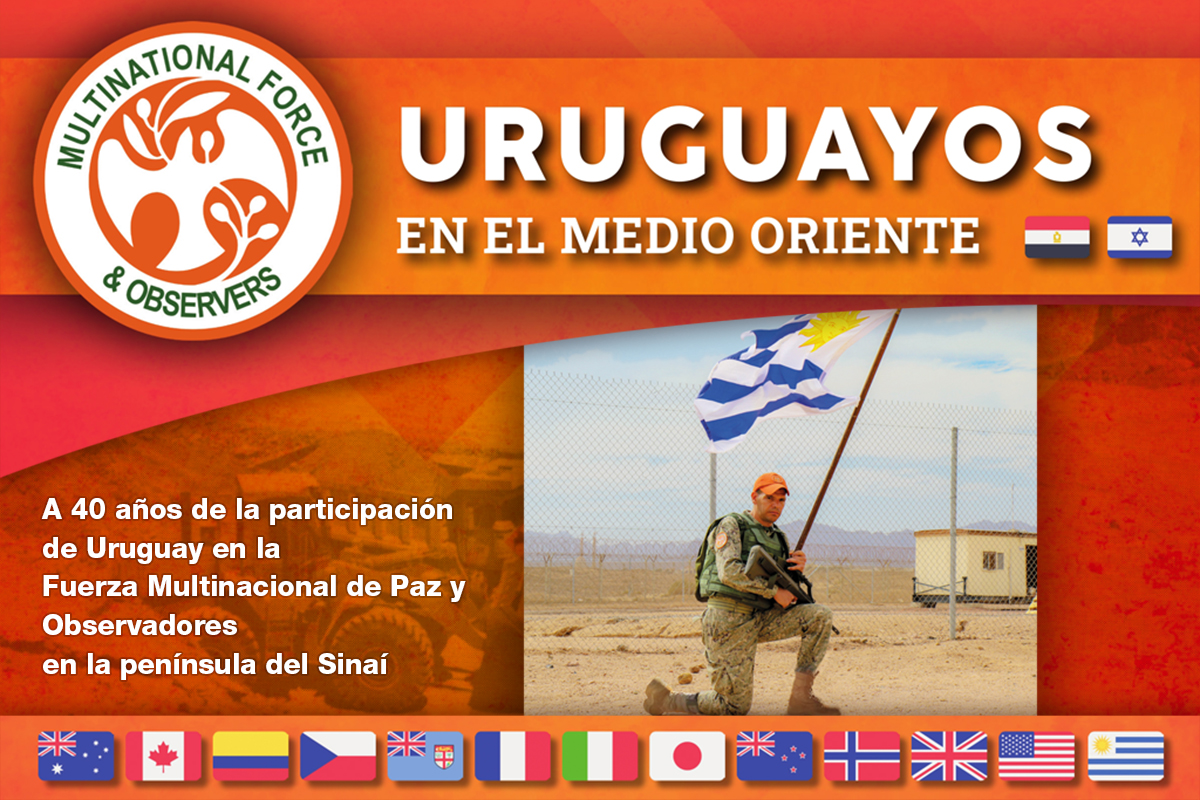 MULTINATIONAL FORCE & OBSERVERS

URUGUAYOS

EN EL MEDIO ORIENTE

A 40 años de la participación de Uruguay en la Fuerza Multinacional de Paz y Observadores en la península del Sinaí